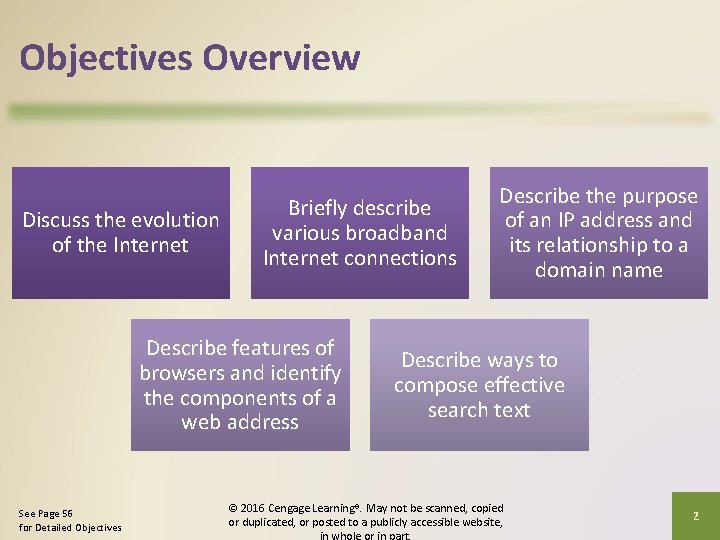 Objectives Overview

Discuss the evolution of the Internet

Briefly describe various broadband Internet connections

Describe the purpose of an IP address and its relationship to a domain name

Describe features of browsers and identify the components of a web address

Describe ways to compose effective search text

See Page 56
for Detailed Objectives

© 2016 Cengage Learning®. May not be scanned, copied or duplicated, or posted to a publicly accessible website, in whole or in part.

2